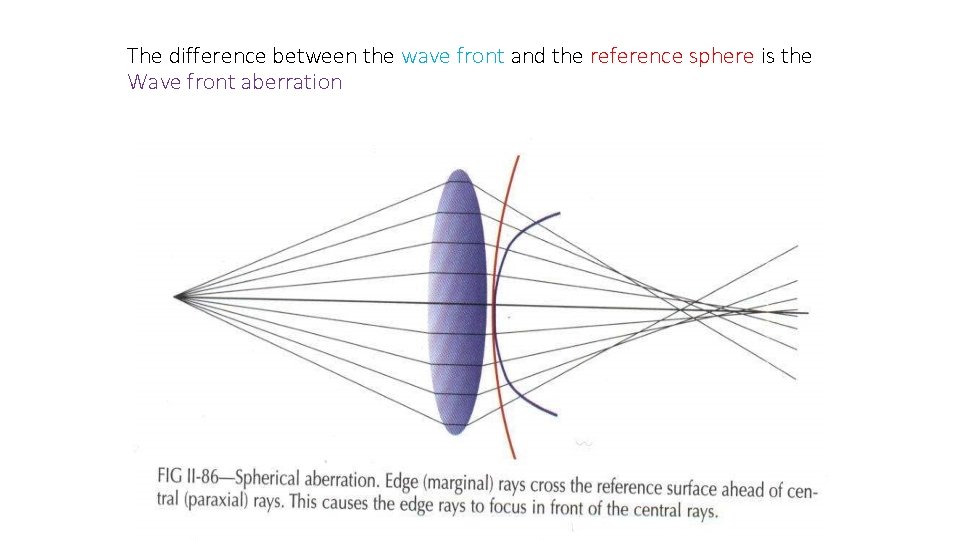 The difference between the wave front and the reference sphere is the Wave front aberration

FIG II-86—Spherical aberration. Edge (marginal) rays cross the reference surface ahead of central (paraxial) rays. This causes the edge rays to focus in front of the central rays.